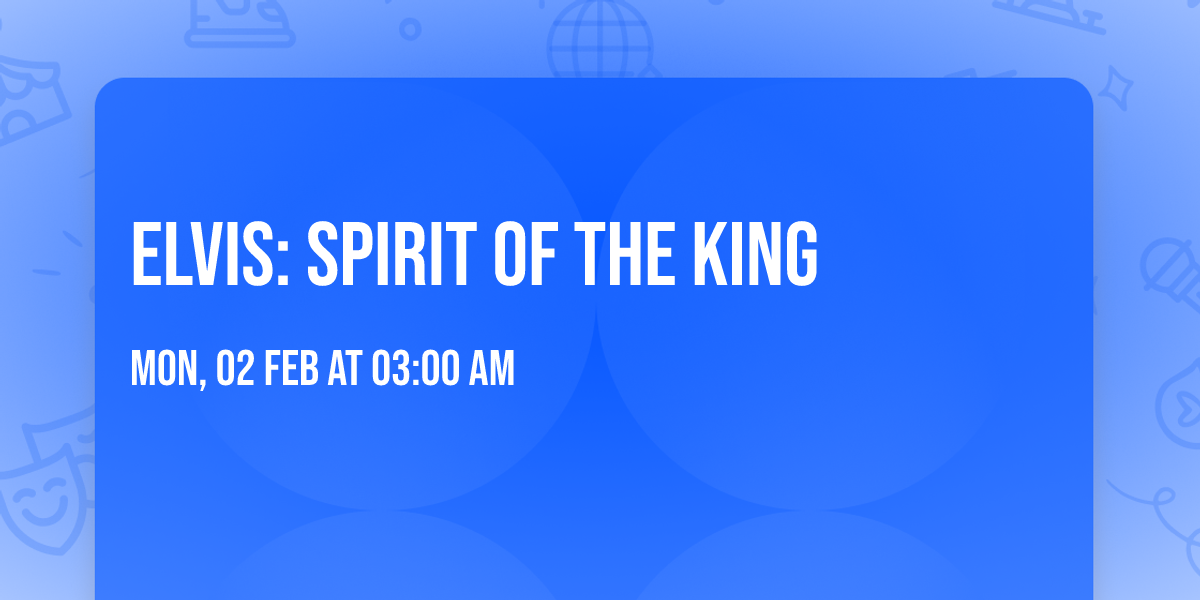 ELVIS: SPIRIT OF THE KING

MON, 02 FEB AT 03:00 AM